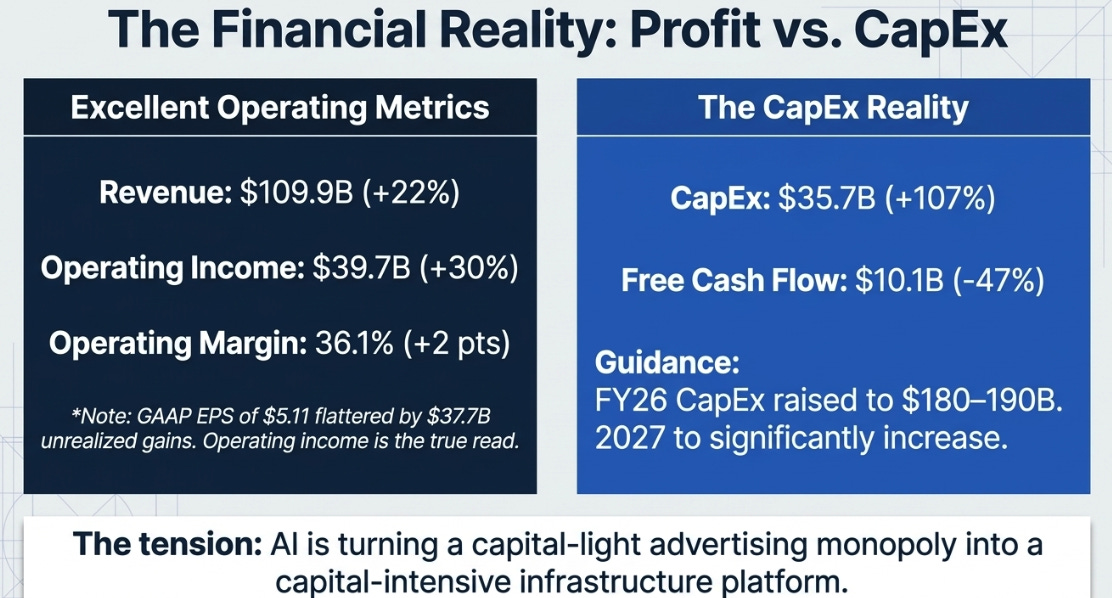 The Financial Reality: Profit vs. CapEx

Excellent Operating Metrics

Revenue: \$109.9B (+22%)

Operating Income: \$39.7B (+30%)

Operating Margin: 36.1% (+2 pts)

*Note: GAAP EPS of \$5.11 flattered by \$37.7B unrealized gains. Operating income is the true read.

The CapEx Reality

CapEx: \$35.7B (+107%)

Free Cash Flow: \$10.1B (-47%)

Guidance:
FY26 CapEx raised to \$180–190B. 2027 to significantly increase.

The tension: AI is turning a capital-light advertising monopoly into a capital-intensive infrastructure platform.